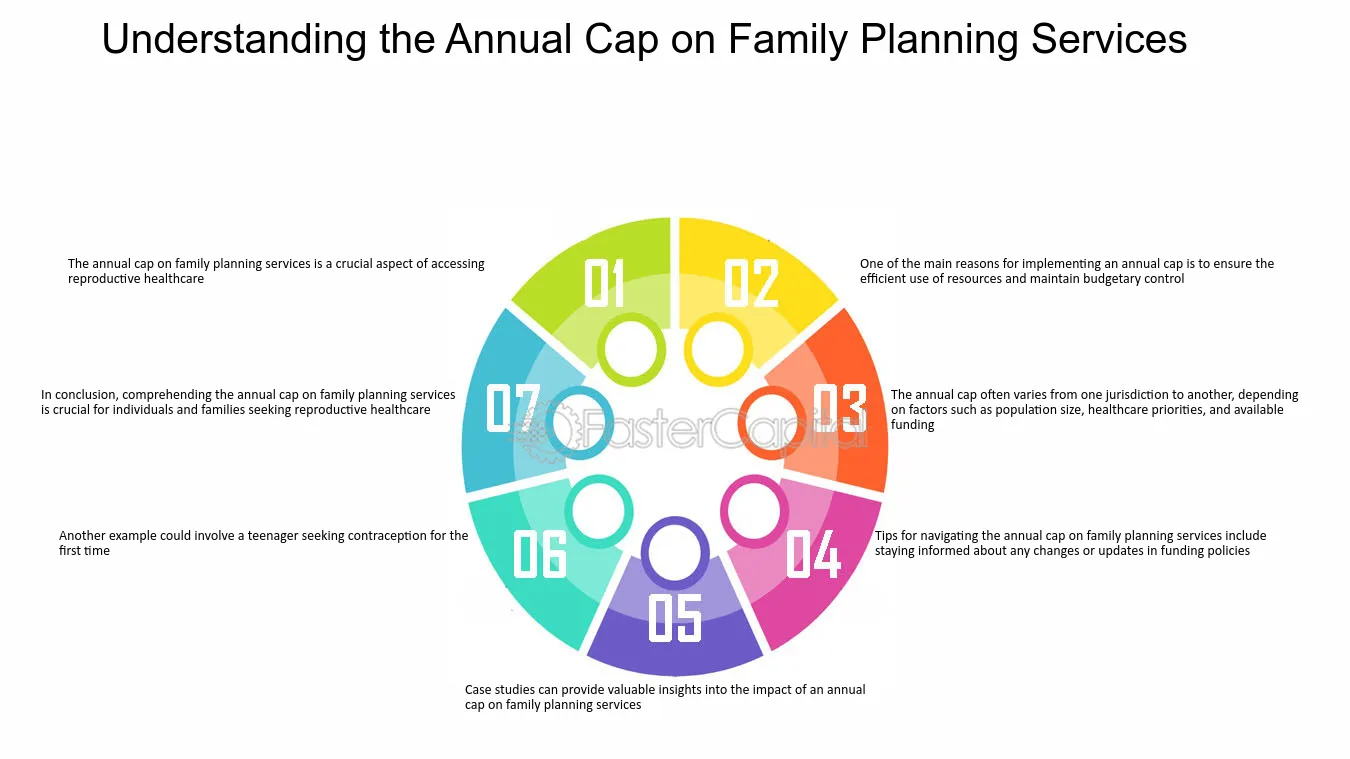 Understanding the Annual Cap on Family Planning Services

01

The annual cap on family planning services is a crucial aspect of accessing reproductive healthcare

02

One of the main reasons for implementing an annual cap is to ensure the efficient use of resources and maintain budgetary control

03

The annual cap often varies from one jurisdiction to another, depending on factors such as population size, healthcare priorities, and available funding

04

Tips for navigating the annual cap on family planning services include staying informed about any changes or updates in funding policies

05

Case studies can provide valuable insights into the impact of an annual cap on family planning services

06

Another example could involve a teenager seeking contraception for the first time

07

In conclusion, comprehending the annual cap on family planning services is crucial for individuals and families seeking reproductive healthcare

FasterCapital